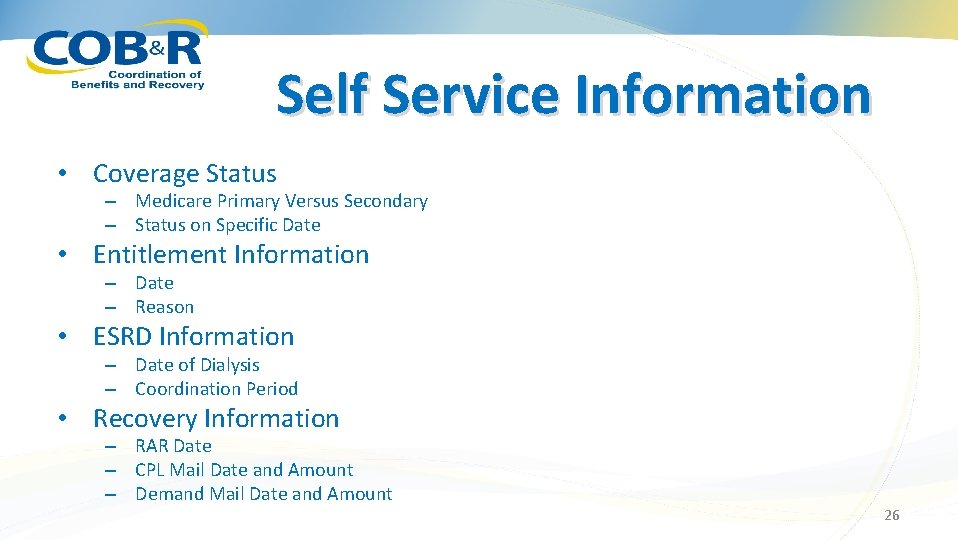 COB&R
Coordination of Benefits and Recovery

Self Service Information

• Coverage Status
– Medicare Primary Versus Secondary
– Status on Specific Date

• Entitlement Information
– Date
– Reason

• ESRD Information
– Date of Dialysis
– Coordination Period

• Recovery Information
– RAR Date
– CPL Mail Date and Amount
– Demand Mail Date and Amount

26